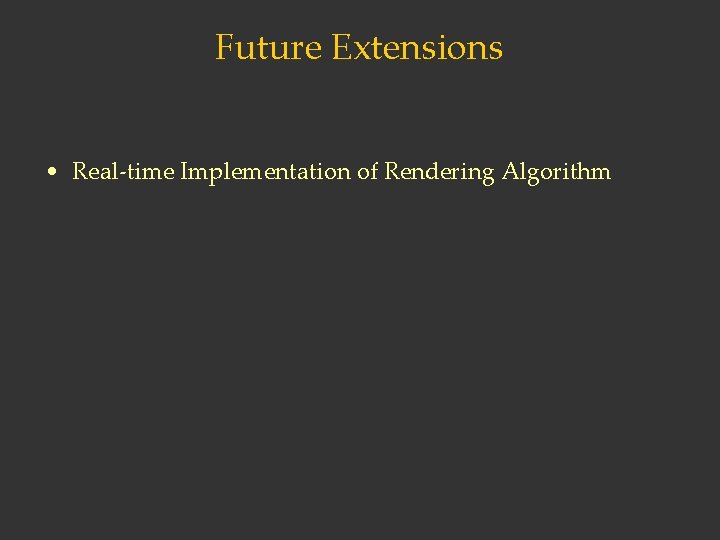 Future Extensions

• Real-time Implementation of Rendering Algorithm